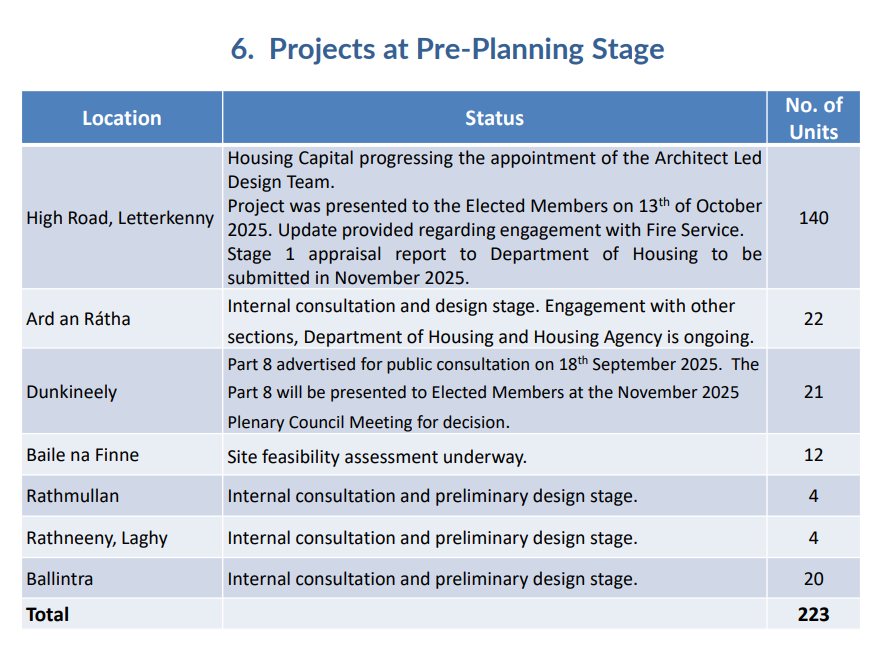 6. Projects at Pre-Planning Stage

| Location | Status | No. of Units |
|---|---|---|
| High Road, Letterkenny | Housing Capital progressing the appointment of the Architect Led Design Team. Project was presented to the Elected Members on 13$^{th}$ of October 2025. Update provided regarding engagement with Fire Service. Stage 1 appraisal report to Department of Housing to be submitted in November 2025. | 140 |
| Ard an Rátha | Internal consultation and design stage. Engagement with other sections, Department of Housing and Housing Agency is ongoing. | 22 |
| Dunkineely | Part 8 advertised for public consultation on 18$^{th}$ September 2025. The Part 8 will be presented to Elected Members at the November 2025 Plenary Council Meeting for decision. | 21 |
| Baile na Finne | Site feasibility assessment underway. | 12 |
| Rathmullan | Internal consultation and preliminary design stage. | 4 |
| Rathneeny, Laghy | Internal consultation and preliminary design stage. | 4 |
| Ballintra | Internal consultation and preliminary design stage. | 20 |
| Total | | 223 |